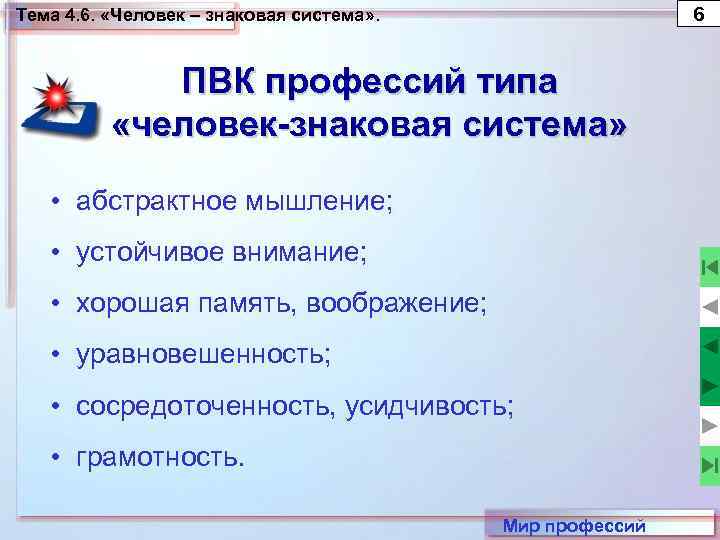 Тема 4.6. «Человек – знаковая система».

6

ПВК профессий типа «человек-знаковая система»

• абстрактное мышление;
• устойчивое внимание;
• хорошая память, воображение;
• уравновешенность;
• сосредоточенность, усидчивость;
• грамотность.

Мир профессий